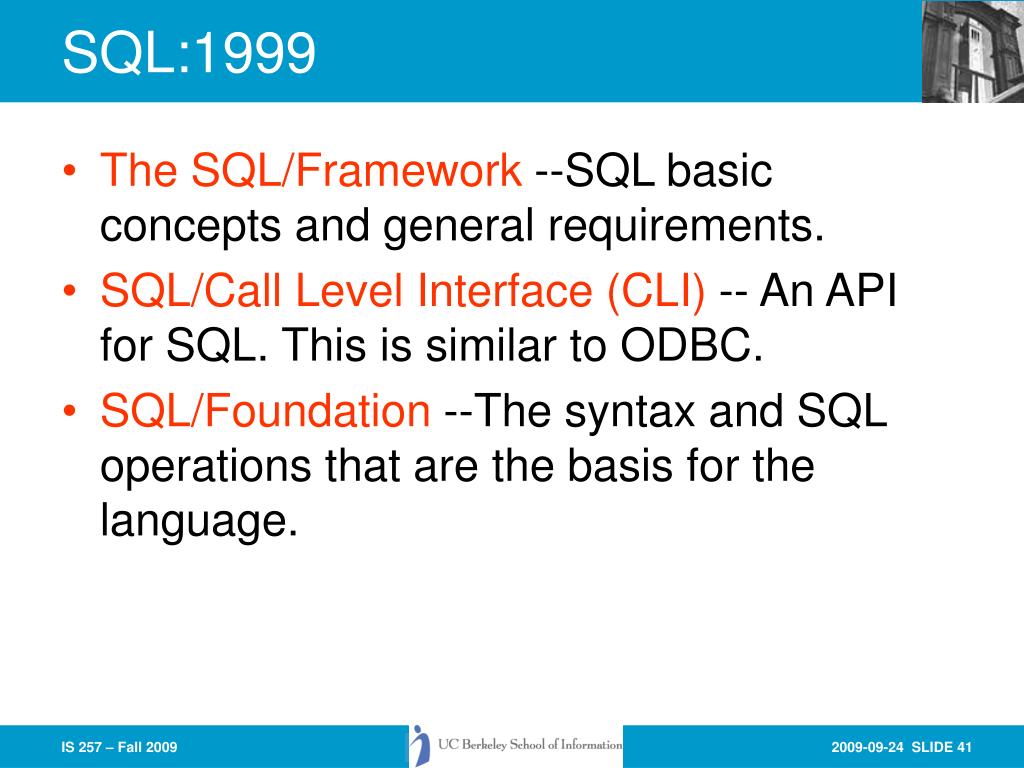 SQL:1999

• The SQL/Framework --SQL basic concepts and general requirements.
• SQL/Call Level Interface (CLI) -- An API for SQL. This is similar to ODBC.
• SQL/Foundation --The syntax and SQL operations that are the basis for the language.

IS 257 – Fall 2009

UC Berkeley School of Information

2009-09-24 SLIDE 41